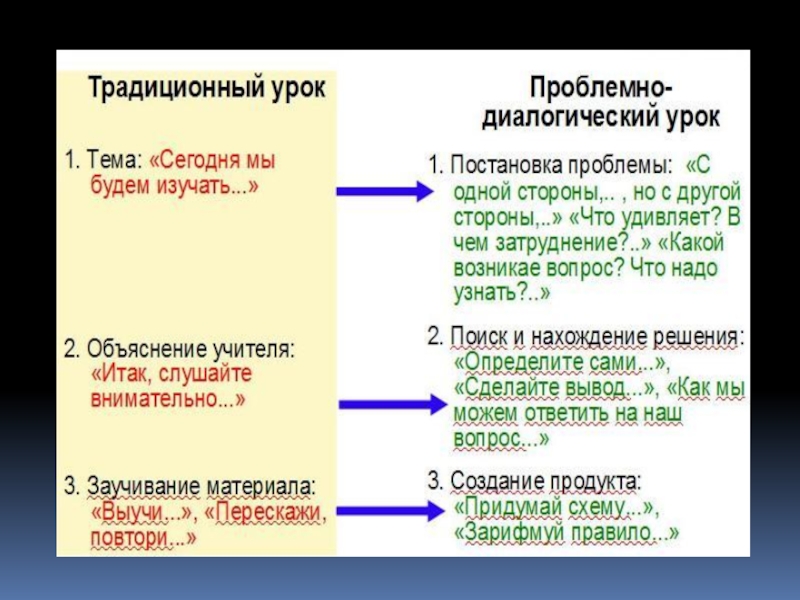 Традиционный урок

1. Тема: «Сегодня мы будем изучать...»

2. Объяснение учителя: «Итак, слушайте внимательно...»

3. Заучивание материала: «Выучи...», «Перескажи, повтори...»

Проблемно-диалогический урок

1. Постановка проблемы: «С одной стороны,.. , но с другой стороны,..» «Что удивляет? В чем затруднение?..» «Какой возникае вопрос? Что надо узнать?..»

2. Поиск и нахождение решения: «Определите сами...», «Сделайте вывод...», «Как мы можем ответить на наш вопрос...»

3. Создание продукта: «Придумай схему...», «Зарифмуй правило...»